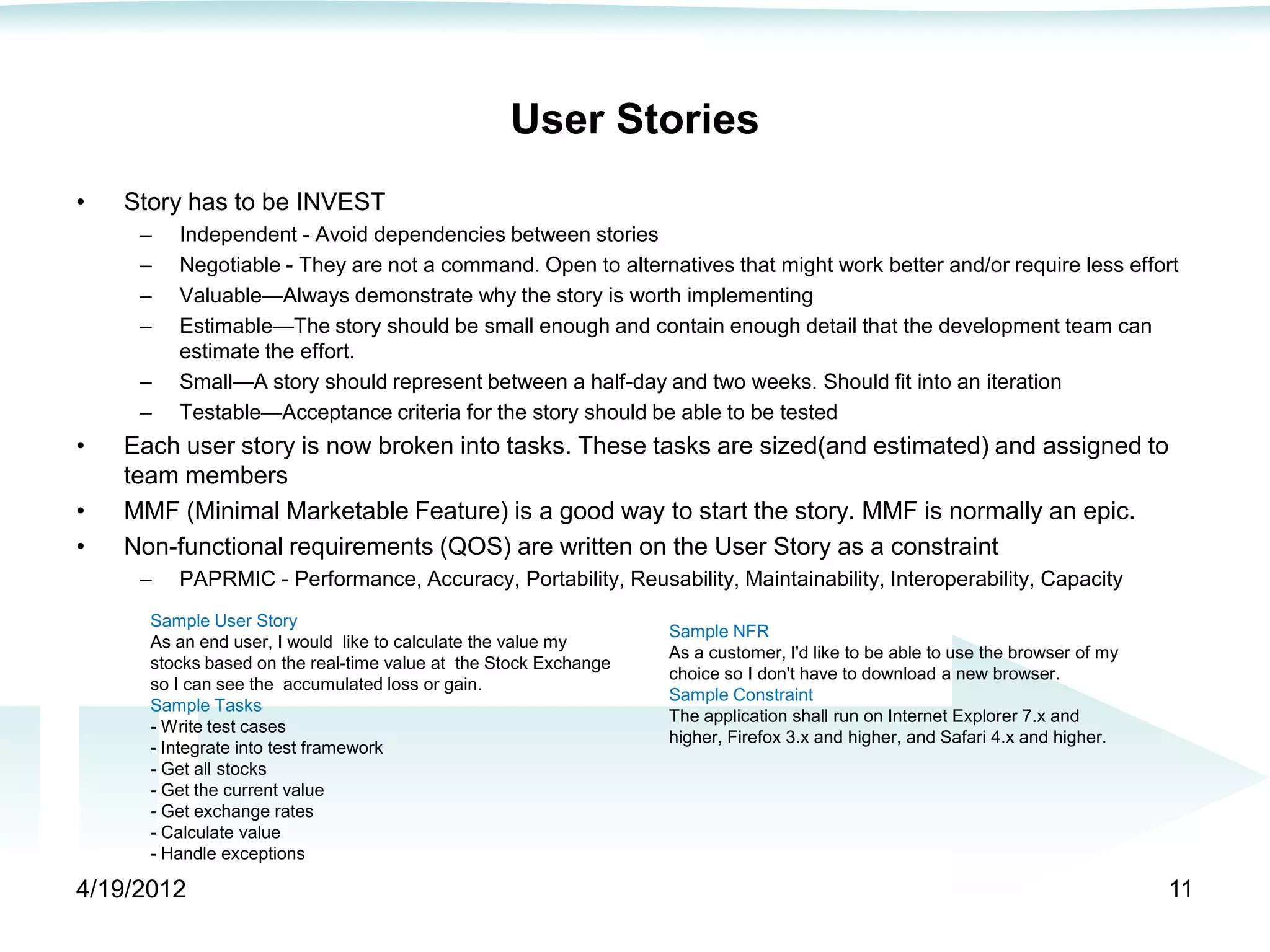 User Stories

• Story has to be INVEST
– Independent - Avoid dependencies between stories
– Negotiable - They are not a command. Open to alternatives that might work better and/or require less effort
– Valuable—Always demonstrate why the story is worth implementing
– Estimable—The story should be small enough and contain enough detail that the development team can estimate the effort.
– Small—A story should represent between a half-day and two weeks. Should fit into an iteration
– Testable—Acceptance criteria for the story should be able to be tested
• Each user story is now broken into tasks. These tasks are sized(and estimated) and assigned to team members
• MMF (Minimal Marketable Feature) is a good way to start the story. MMF is normally an epic.
• Non-functional requirements (QOS) are written on the User Story as a constraint
– PAPRMIC - Performance, Accuracy, Portability, Reusability, Maintainability, Interoperability, Capacity

Sample User Story
As an end user, I would like to calculate the value my stocks based on the real-time value at the Stock Exchange so I can see the accumulated loss or gain.
Sample Tasks
- Write test cases
- Integrate into test framework
- Get all stocks
- Get the current value
- Get exchange rates
- Calculate value
- Handle exceptions

Sample NFR
As a customer, I'd like to be able to use the browser of my choice so I don't have to download a new browser.
Sample Constraint
The application shall run on Internet Explorer 7.x and higher, Firefox 3.x and higher, and Safari 4.x and higher.

4/19/2012

11